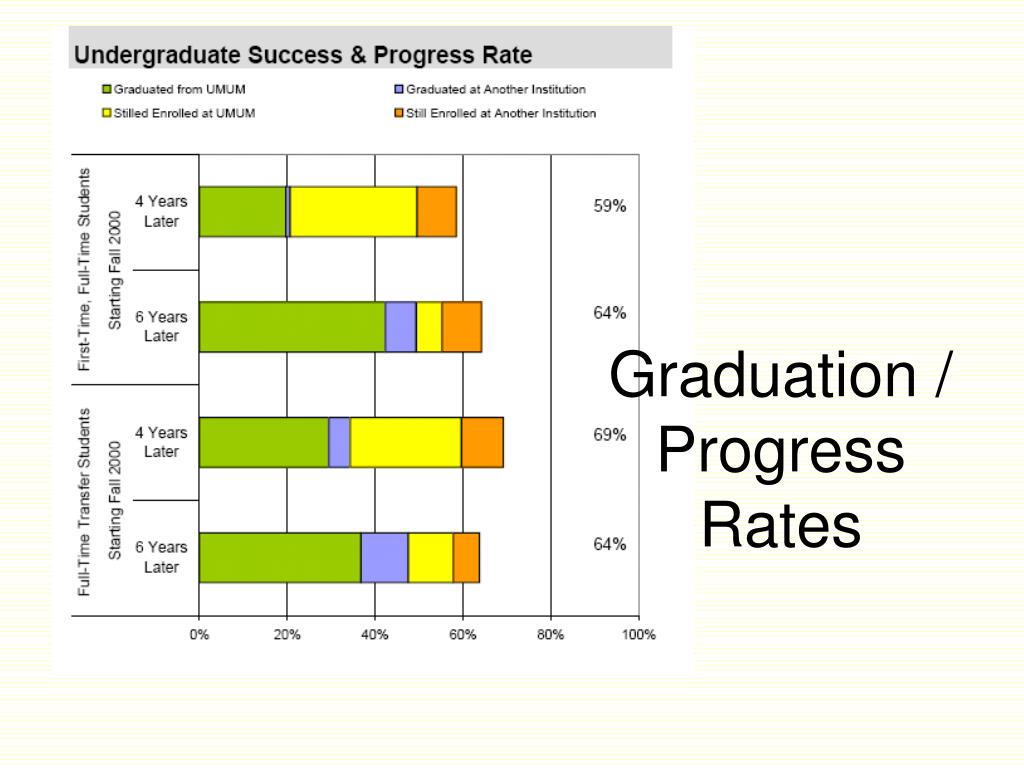 Undergraduate Success & Progress Rate

Graduated from UMUM
Graduated at Another Institution
Stilled Enrolled at UMUM
Still Enrolled at Another Institution

First-Time, Full-Time Students Starting Fall 2000

4 Years Later
59%

6 Years Later
64%

Full-Time Transfer Students Starting Fall 2000

4 Years Later
69%

6 Years Later
64%

0% 20% 40% 60% 80% 100%

Graduation / Progress Rates